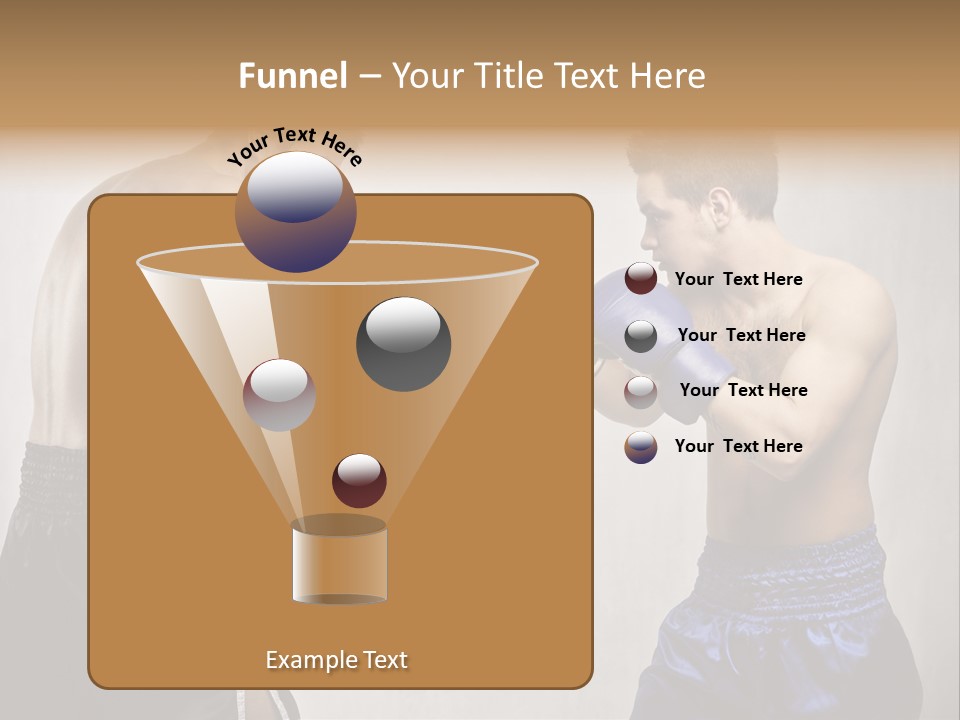 Funnel – Your Title Text Here

Your Text Here

Your Text Here

Your Text Here

Your Text Here

Your Text Here

Example Text